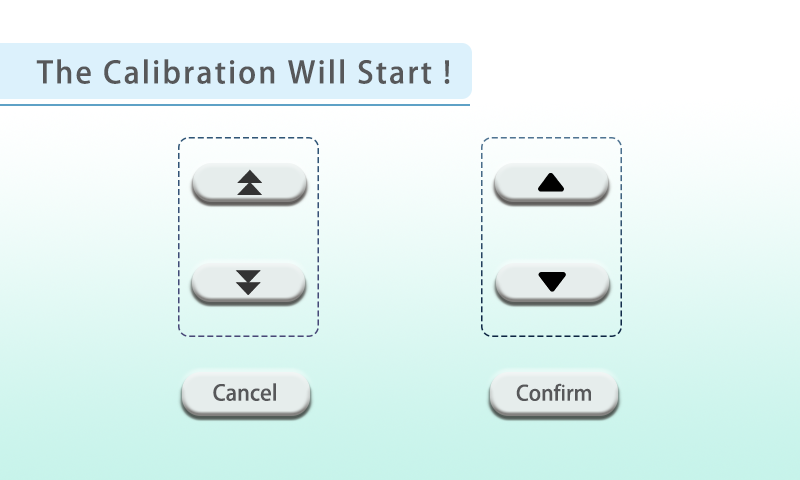 The Calibration Will Start !

Cancel

Confirm